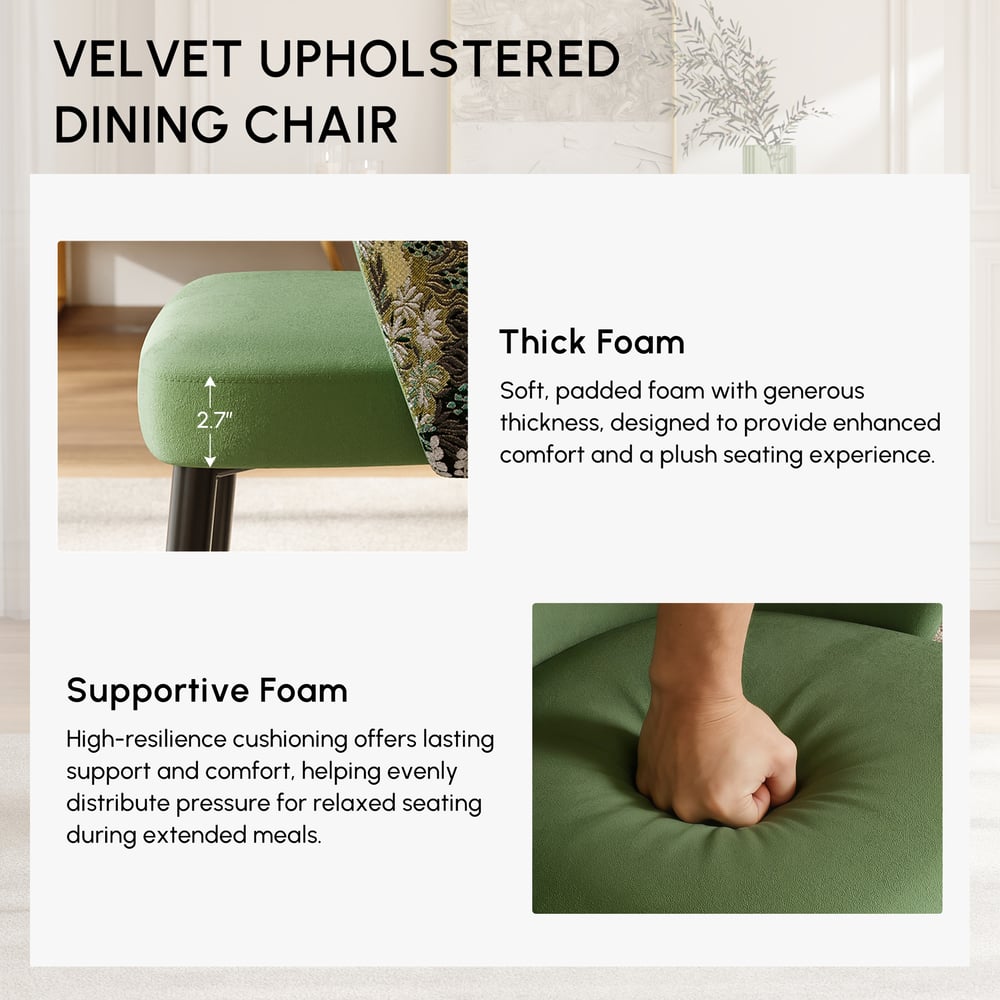 VELVET UPHOLSTERED DINING CHAIR

2.7"

Thick Foam

Soft, padded foam with generous thickness, designed to provide enhanced comfort and a plush seating experience.

Supportive Foam

High-resilience cushioning offers lasting support and comfort, helping evenly distribute pressure for relaxed seating during extended meals.